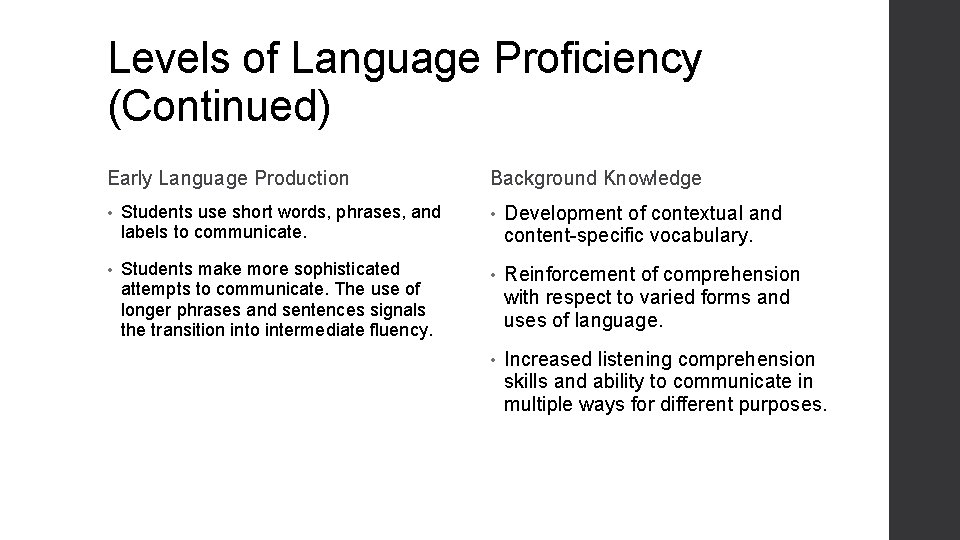 Levels of Language Proficiency (Continued)

Early Language Production

• Students use short words, phrases, and labels to communicate.

• Students make more sophisticated attempts to communicate. The use of longer phrases and sentences signals the transition into intermediate fluency.

Background Knowledge

• Development of contextual and content-specific vocabulary.

• Reinforcement of comprehension with respect to varied forms and uses of language.

• Increased listening comprehension skills and ability to communicate in multiple ways for different purposes.